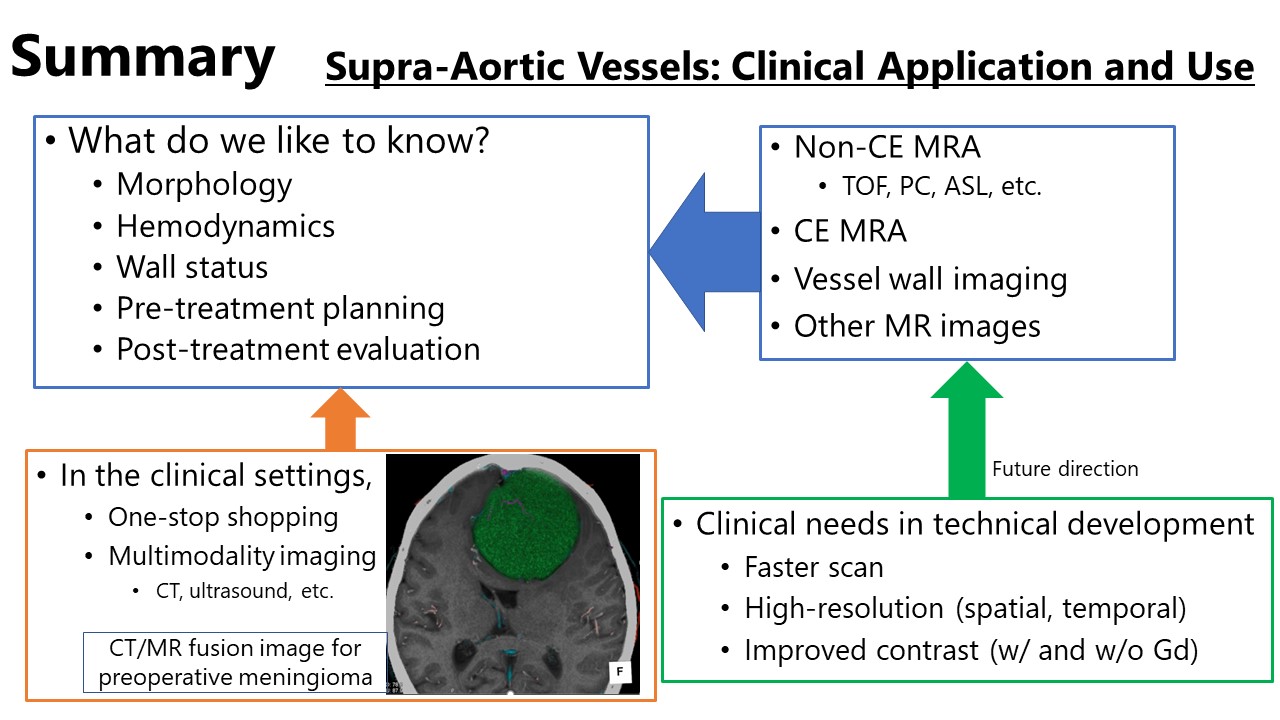 Summary

Supra-Aortic Vessels: Clinical Application and Use

• What do we like to know?
  • Morphology
  • Hemodynamics
  • Wall status
  • Pre-treatment planning
  • Post-treatment evaluation

• Non-CE MRA
  • TOF, PC, ASL, etc.
• CE MRA
• Vessel wall imaging
• Other MR images

• In the clinical settings,
  • One-stop shopping
  • Multimodality imaging
    • CT, ultrasound, etc.

CT/MR fusion image for preoperative meningioma

F

Future direction

• Clinical needs in technical development
  • Faster scan
  • High-resolution (spatial, temporal)
  • Improved contrast (w/ and w/o Gd)